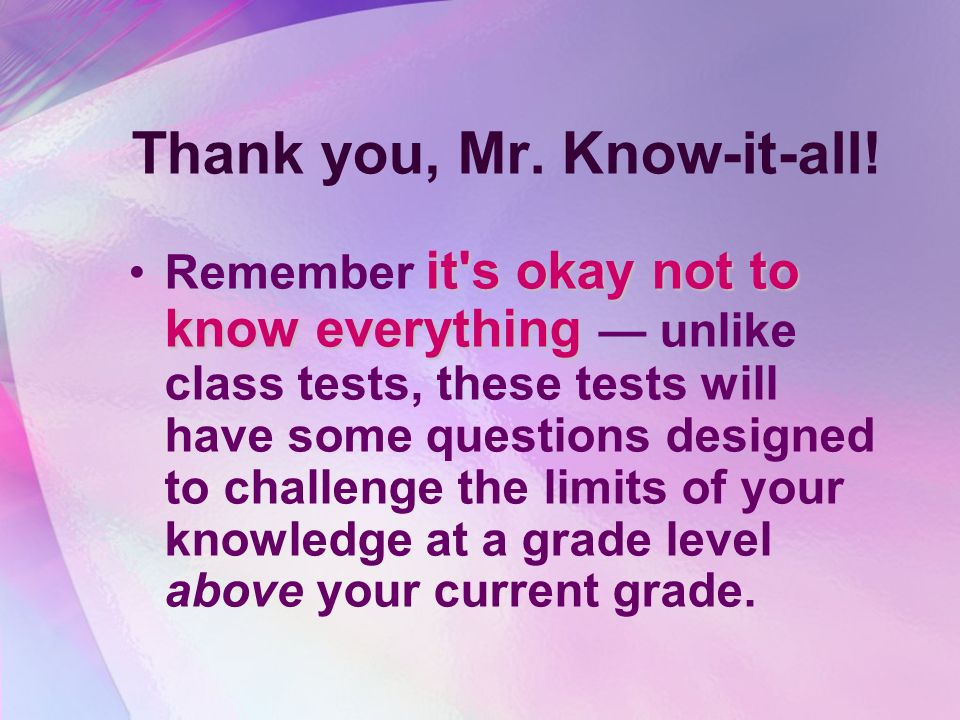 Thank you, Mr. Know-it-all!

• Remember it's okay not to know everything — unlike class tests, these tests will have some questions designed to challenge the limits of your knowledge at a grade level above your current grade.